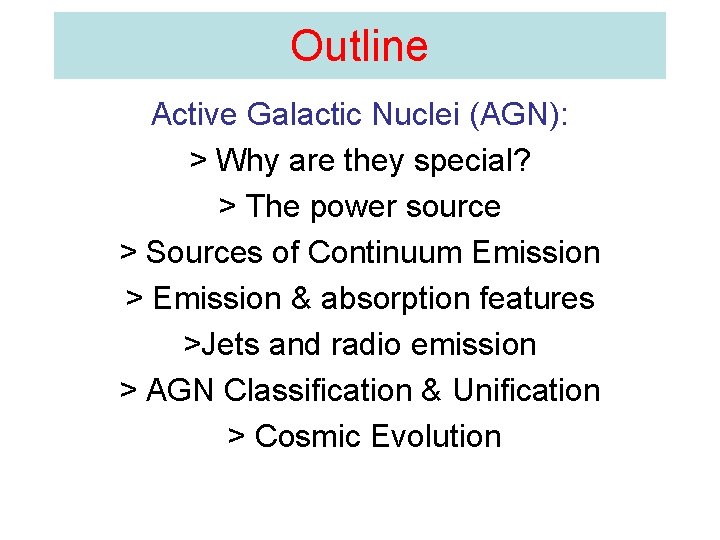 Outline

Active Galactic Nuclei (AGN):

> Why are they special?

> The power source

> Sources of Continuum Emission

> Emission & absorption features

>Jets and radio emission

> AGN Classification & Unification

> Cosmic Evolution